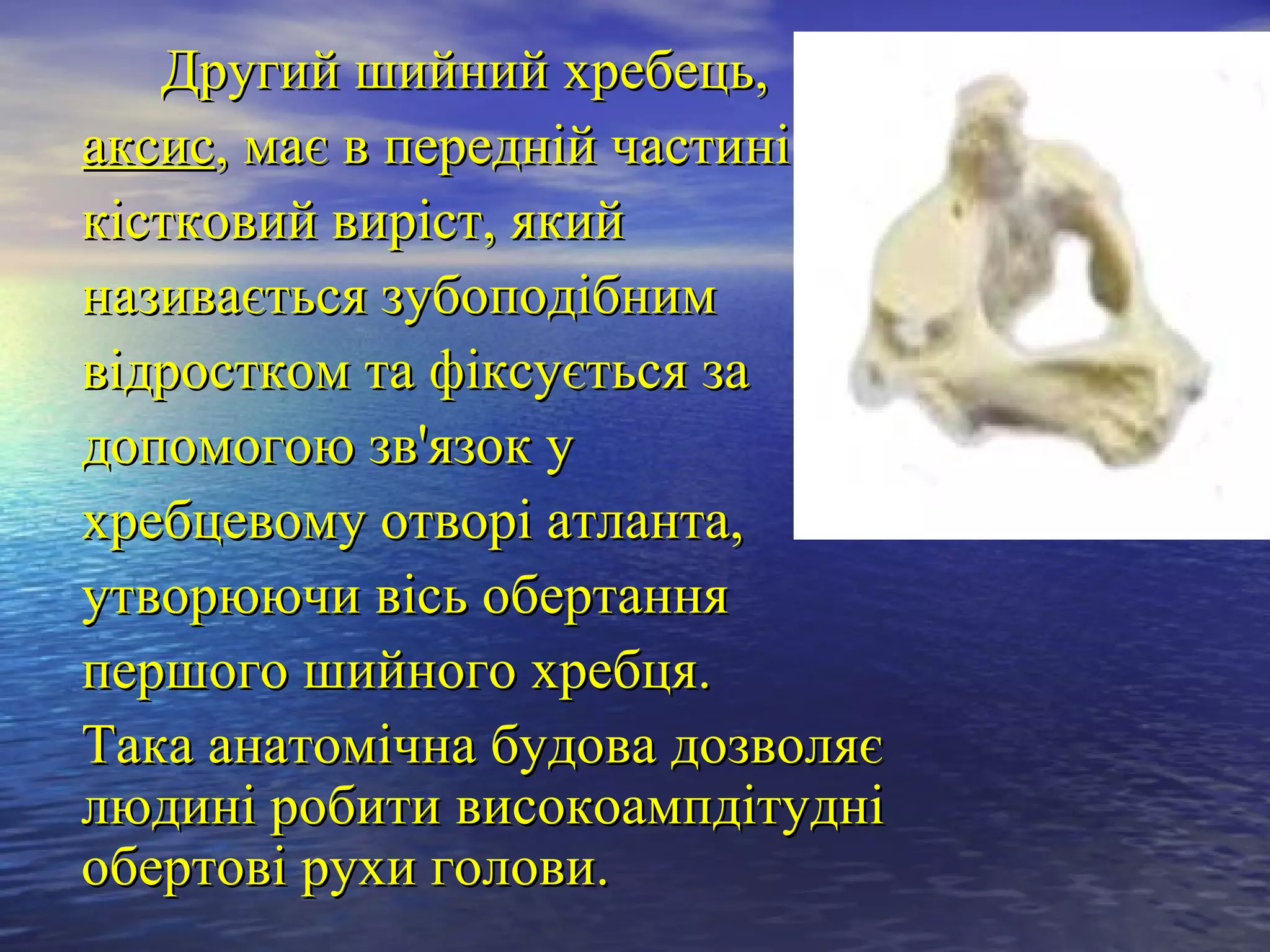 Другий шийний хребець, аксис, має в передній частині кістковий виріст, який називається зубоподібним відростком та фіксується за допомогою зв'язок у хребцевому отворі атланта, утворюючи вісь обертання першого шийного хребця.

Така анатомічна будова дозволяє людині робити високоампдітудні обертові рухи голови.